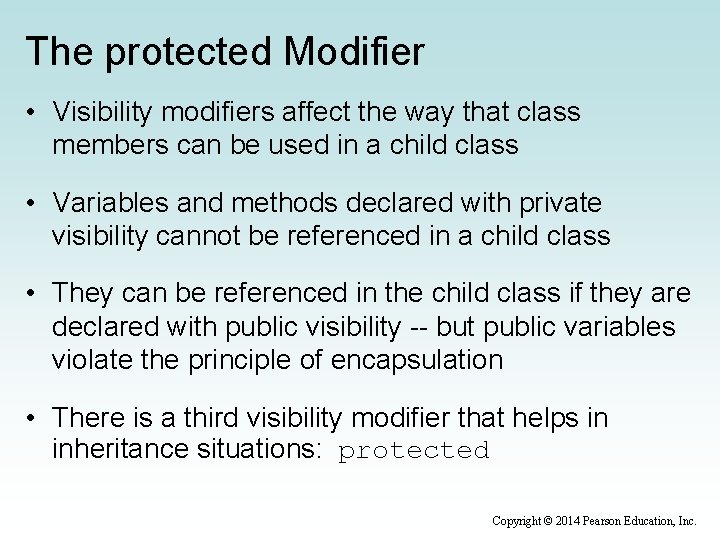 The protected Modifier

• Visibility modifiers affect the way that class members can be used in a child class

• Variables and methods declared with private visibility cannot be referenced in a child class

• They can be referenced in the child class if they are declared with public visibility -- but public variables violate the principle of encapsulation

• There is a third visibility modifier that helps in inheritance situations: protected

Copyright © 2014 Pearson Education, Inc.